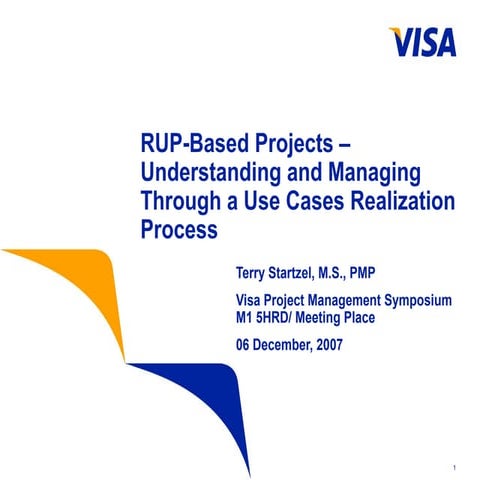 VISA

RUP-Based Projects – Understanding and Managing Through a Use Cases Realization Process

Terry Startzel, M.S., PMP

Visa Project Management Symposium
M1 5HRD/ Meeting Place

06 December, 2007

1